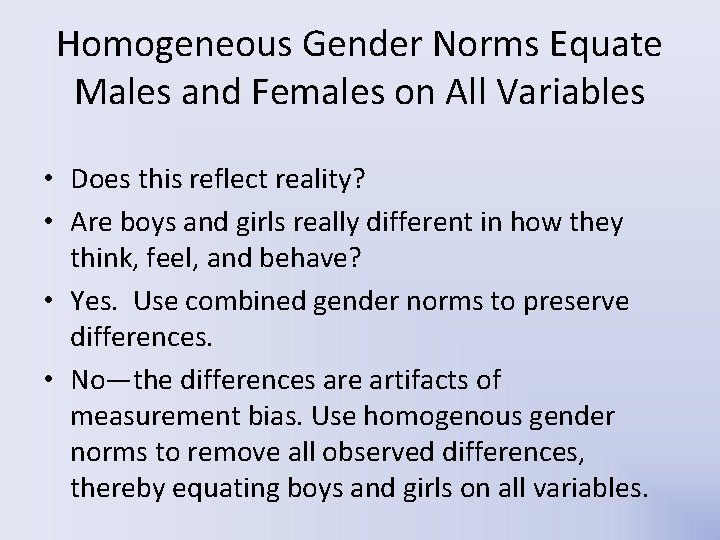 Homogeneous Gender Norms Equate Males and Females on All Variables

• Does this reflect reality?
• Are boys and girls really different in how they think, feel, and behave?
• Yes. Use combined gender norms to preserve differences.
• No—the differences are artifacts of measurement bias. Use homogenous gender norms to remove all observed differences, thereby equating boys and girls on all variables.